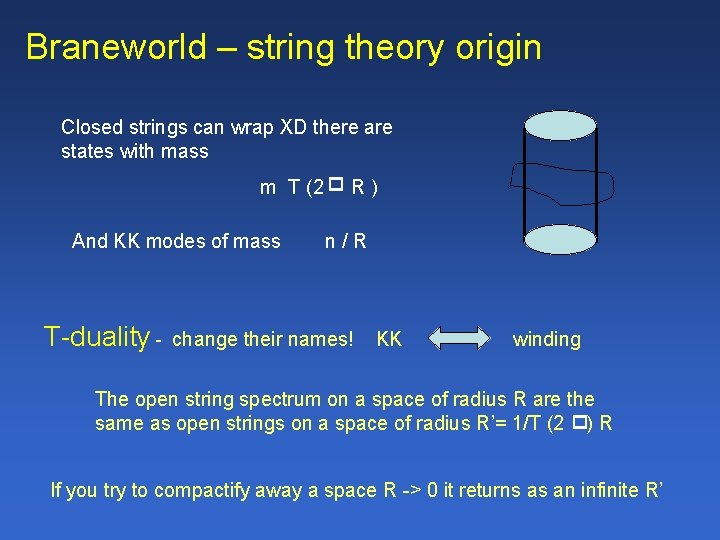 Braneworld – string theory origin

Closed strings can wrap XD there are states with mass

m T (2 □ R )

And KK modes of mass n / R

T-duality - change their names! KK winding

The open string spectrum on a space of radius R are the same as open strings on a space of radius R'= 1/T (2 □) R

If you try to compactify away a space R -> 0 it returns as an infinite R'